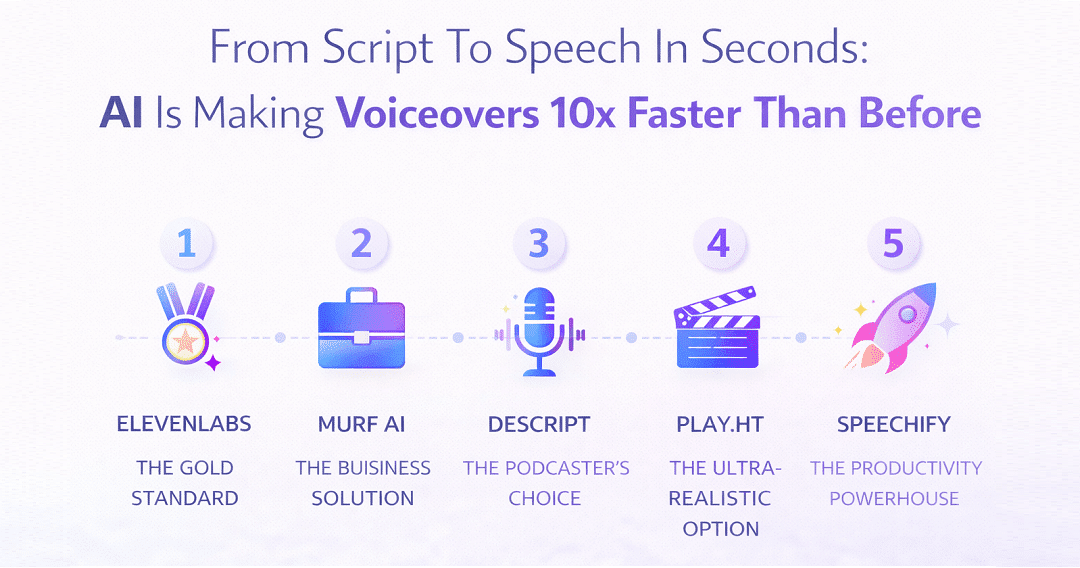 From Script To Speech In Seconds:
AI Is Making Voiceovers 10x Faster Than Before

1
ELEVENLABS
THE GOLD STANDARD

2
MURF AI
THE BUISINESS SOLUTION

3
DESCRIPT
THE PODCASTER'S CHOICE

4
PLAY.HT
THE ULTRA-REALISTIC OPTION

5
SPEECHIFY
THE PRODUCTIVITY POWERHOUSE